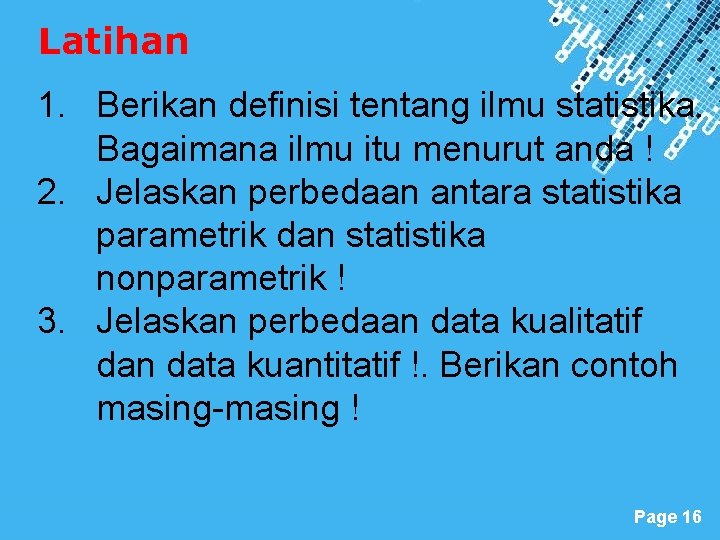 Latihan

1. Berikan definisi tentang ilmu statistika. Bagaimana ilmu itu menurut anda !
2. Jelaskan perbedaan antara statistika parametrik dan statistika nonparametrik !
3. Jelaskan perbedaan data kualitatif dan data kuantitatif !. Berikan contoh masing-masing !

Page 16